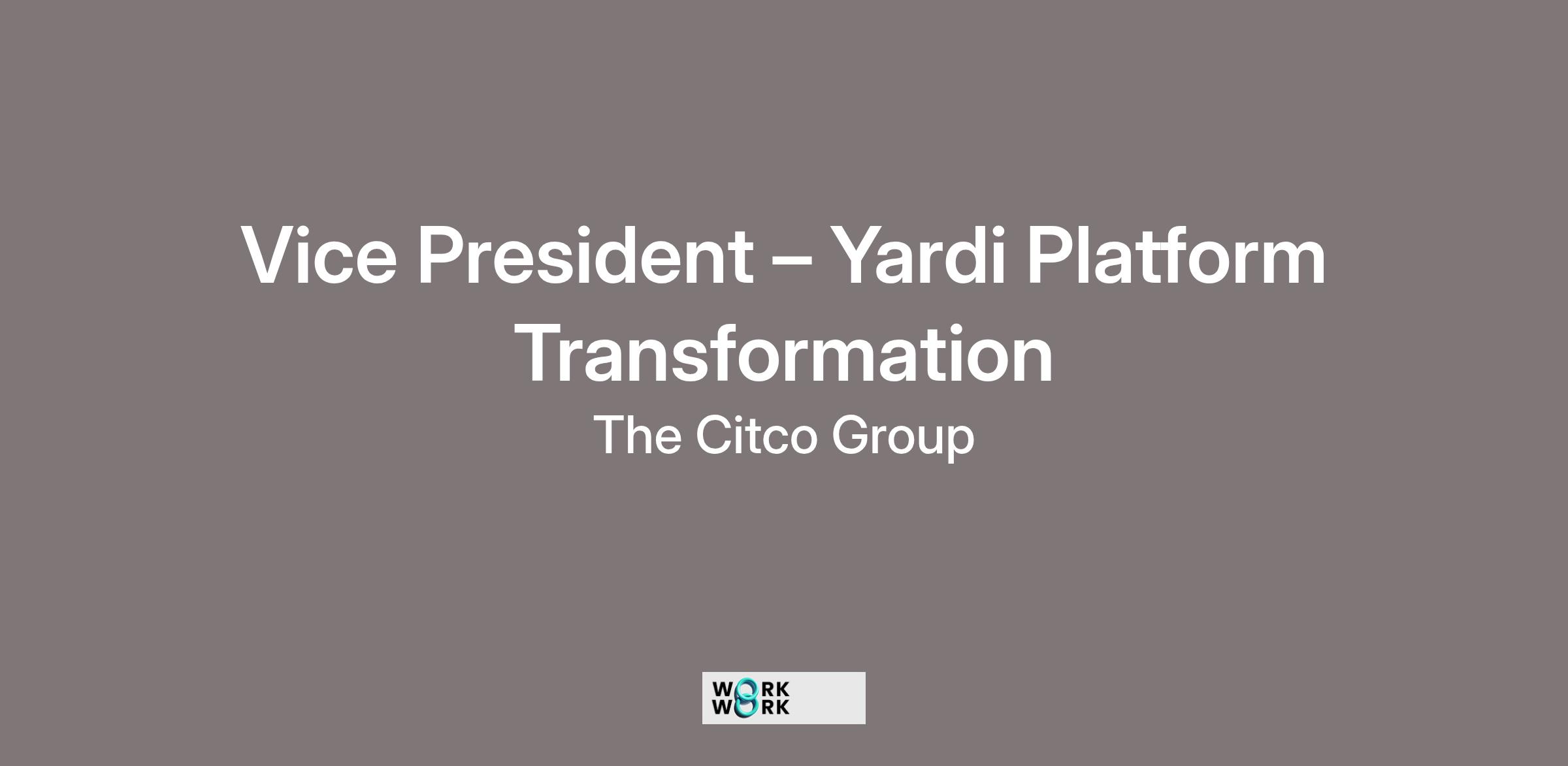 Vice President – Yardi Platform Transformation

The Citco Group

WORK
WORK